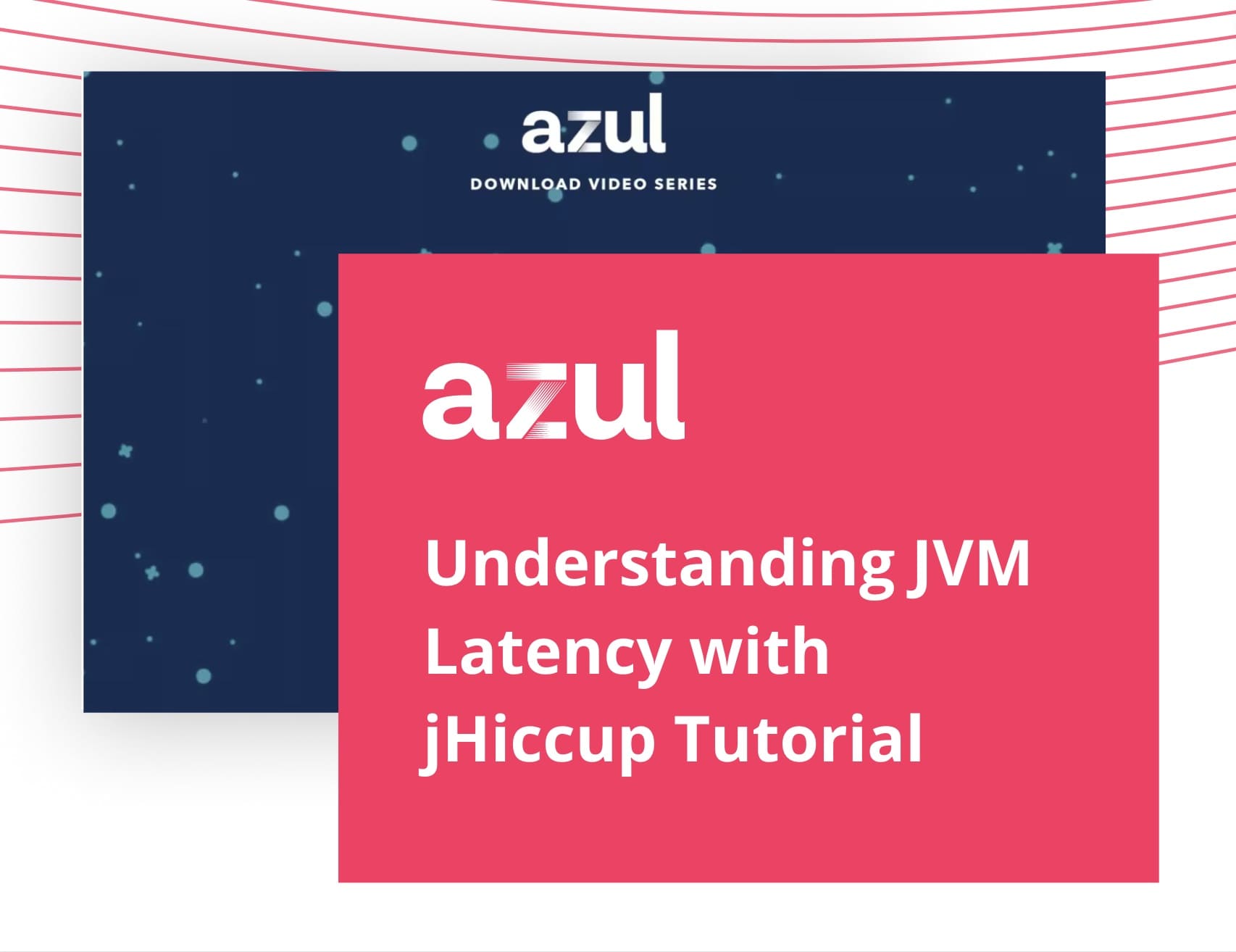 azul

DOWNLOAD VIDEO SERIES

azul

Understanding JVM Latency with jHiccup Tutorial